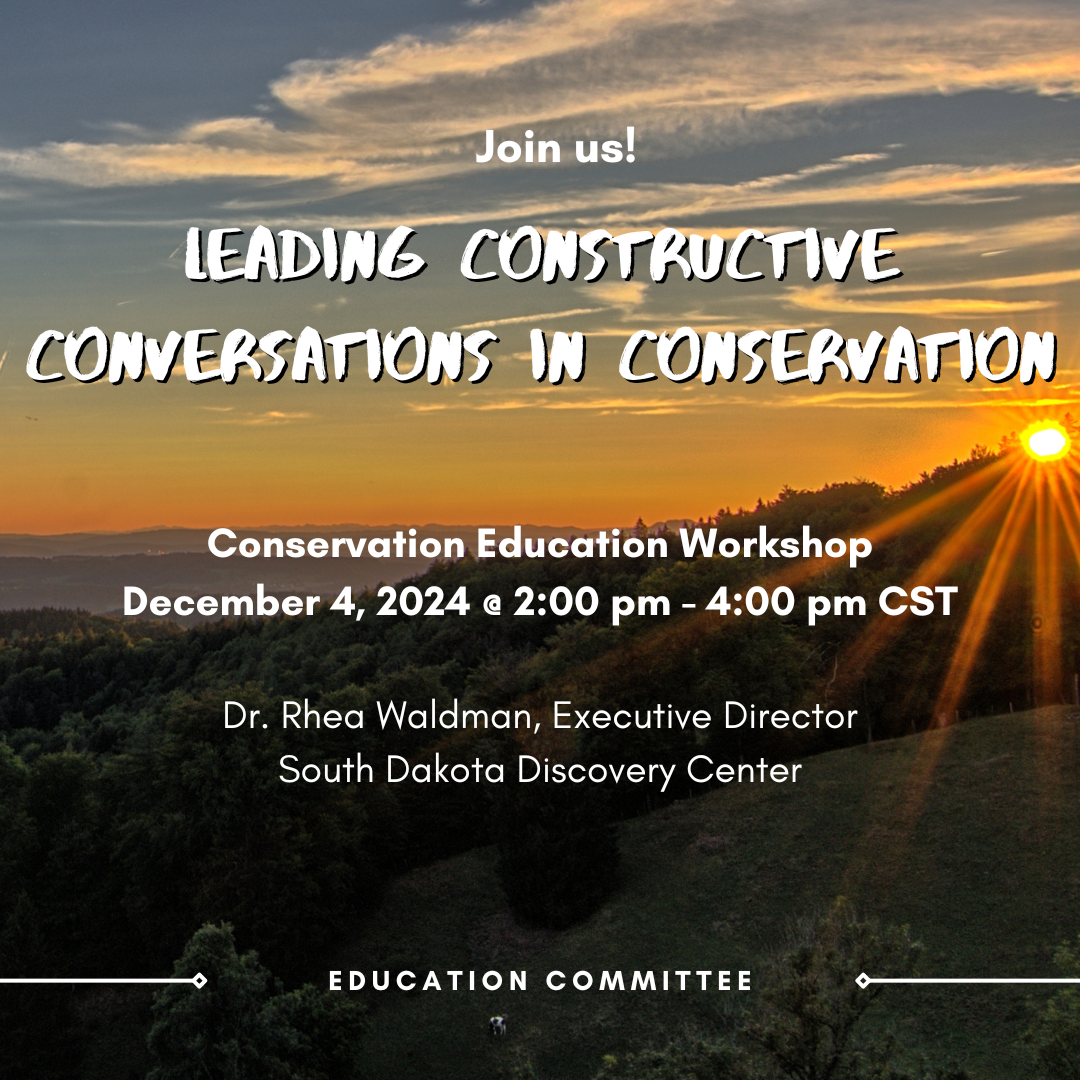 Join us!

LEADING CONSTRUCTIVE CONVERSATIONS IN CONSERVATION

Conservation Education Workshop
December 4, 2024 @ 2:00 pm - 4:00 pm CST

Dr. Rhea Waldman, Executive Director
South Dakota Discovery Center

EDUCATION COMMITTEE